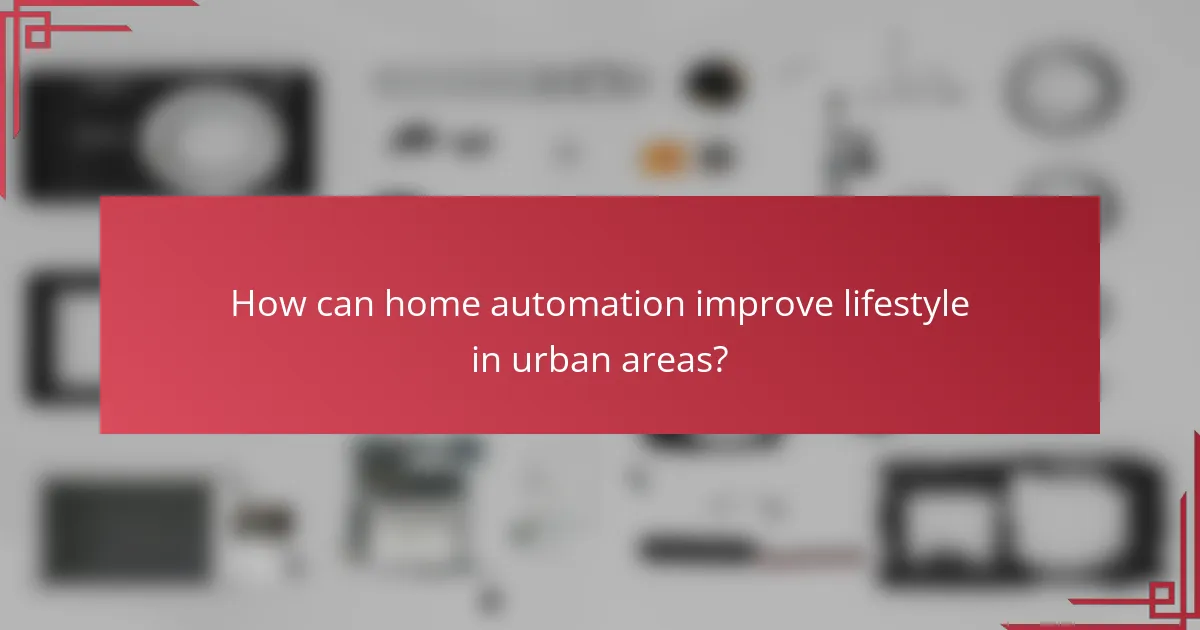 How can home automation improve lifestyle in urban areas?